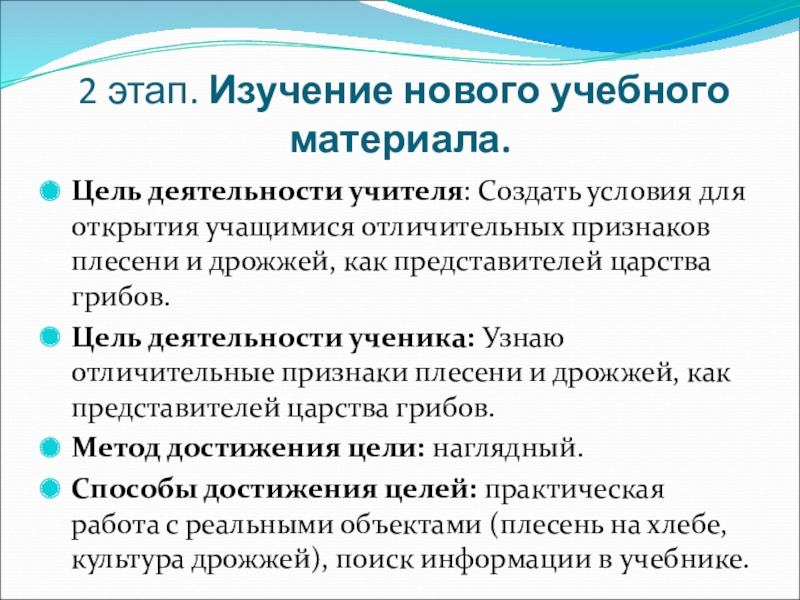 2 этап. Изучение нового учебного материала.

Цель деятельности учителя: Создать условия для открытия учащимися отличительных признаков плесени и дрожжей, как представителей царства грибов.

Цель деятельности ученика: Узнаю отличительные признаки плесени и дрожжей, как представителей царства грибов.

Метод достижения цели: наглядный.

Способы достижения целей: практическая работа с реальными объектами (плесень на хлебе, культура дрожжей), поиск информации в учебнике.